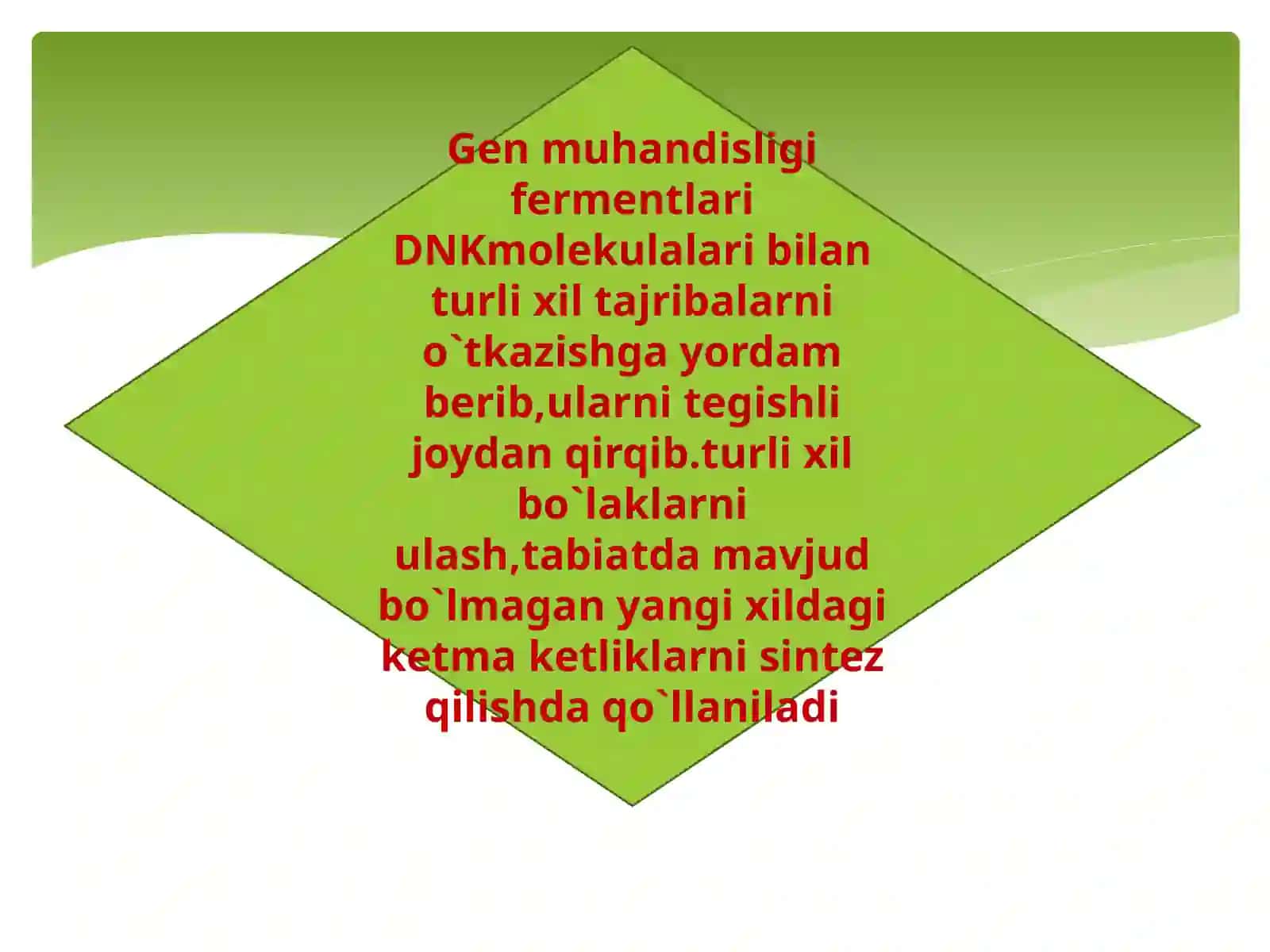 Gen muhandisligi fermentlari DNKmolekulalari bilan turli xil tajribalarni o`tkazishga yordam berib,ularni tegishli joydan qirqib.turli xil bo`laklarni ulash,tabiatda mavjud bo`lmagan yangi xildagi ketma ketliklarni sintez qilishda qo`llaniladi